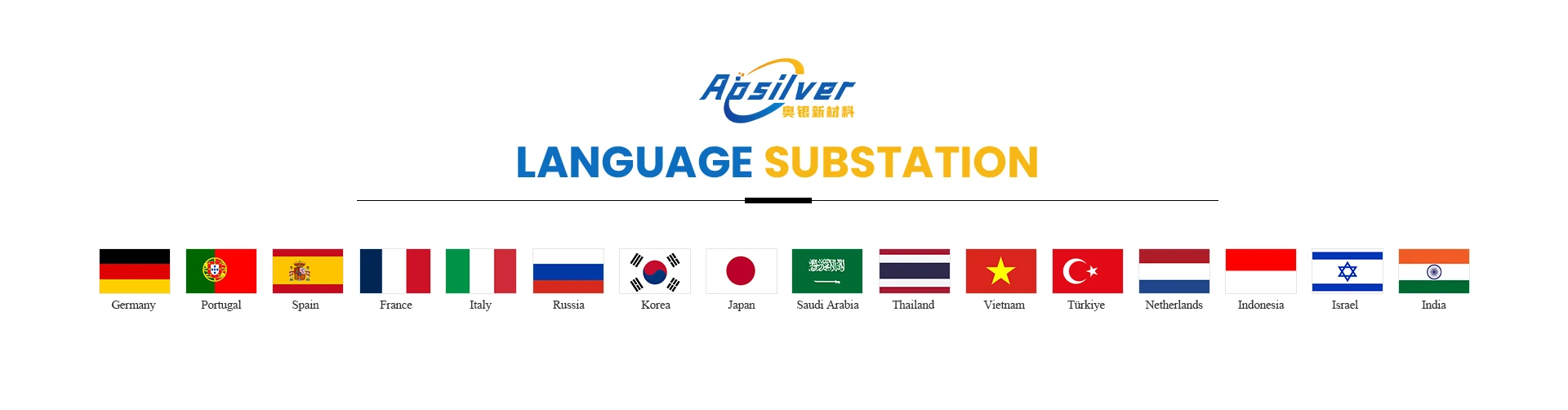 Aosilver
奥银新材料

LANGUAGE SUBSTATION

Germany Portugal Spain France Italy Russia Korea Japan Saudi Arabia Thailand Vietnam Türkiye Netherlands Indonesia Israel India